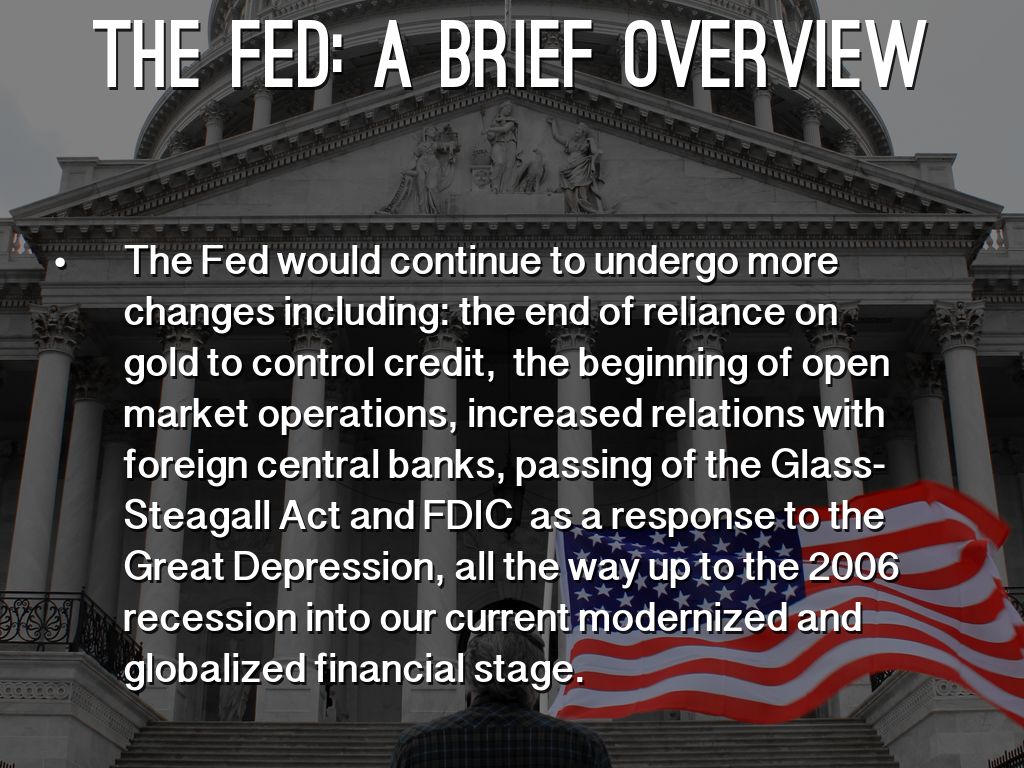 THE FED: A BRIEF OVERVIEW

• The Fed would continue to undergo more changes including: the end of reliance on gold to control credit, the beginning of open market operations, increased relations with foreign central banks, passing of the Glass-Steagall Act and FDIC as a response to the Great Depression, all the way up to the 2006 recession into our current modernized and globalized financial stage.